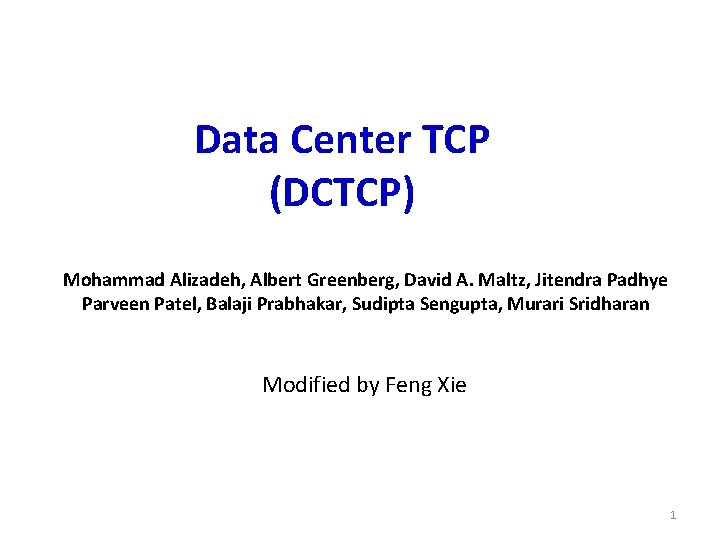 Data Center TCP
(DCTCP)

Mohammad Alizadeh, Albert Greenberg, David A. Maltz, Jitendra Padhye
Parveen Patel, Balaji Prabhakar, Sudipta Sengupta, Murari Sridharan

Modified by Feng Xie

1